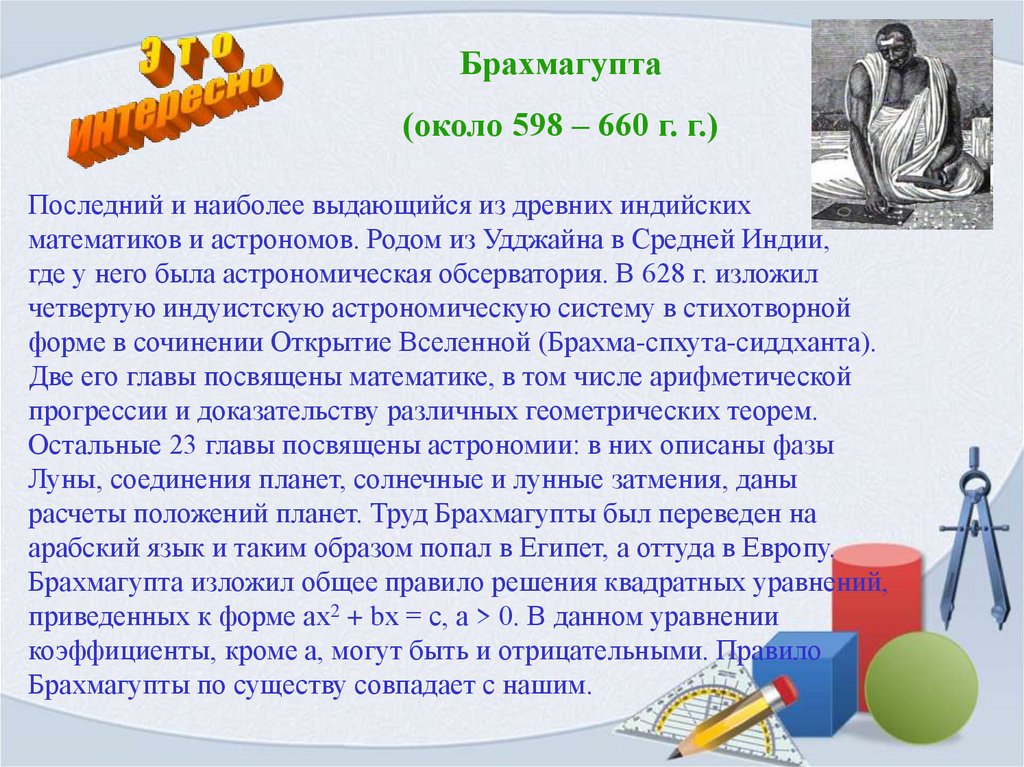 Это интересно

Брахмагупта

(около 598 – 660 г. г.)

Последний и наиболее выдающийся из древних индийских математиков и астрономов. Родом из Удджайна в Средней Индии, где у него была астрономическая обсерватория. В 628 г. изложил четвертую индуистскую астрономическую систему в стихотворной форме в сочинении Открытие Вселенной (Брахма-спхута-сиддханта). Две его главы посвящены математике, в том числе арифметической прогрессии и доказательству различных геометрических теорем. Остальные 23 главы посвящены астрономии: в них описаны фазы Луны, соединения планет, солнечные и лунные затмения, даны расчеты положений планет. Труд Брахмагупты был переведен на арабский язык и таким образом попал в Египет, а оттуда в Европу. Брахмагупта изложил общее правило решения квадратных уравнений, приведенных к форме $ax^2 + bx = c$, $a > 0$. В данном уравнении коэффициенты, кроме a, могут быть и отрицательными. Правило Брахмагупты по существу совпадает с нашим.